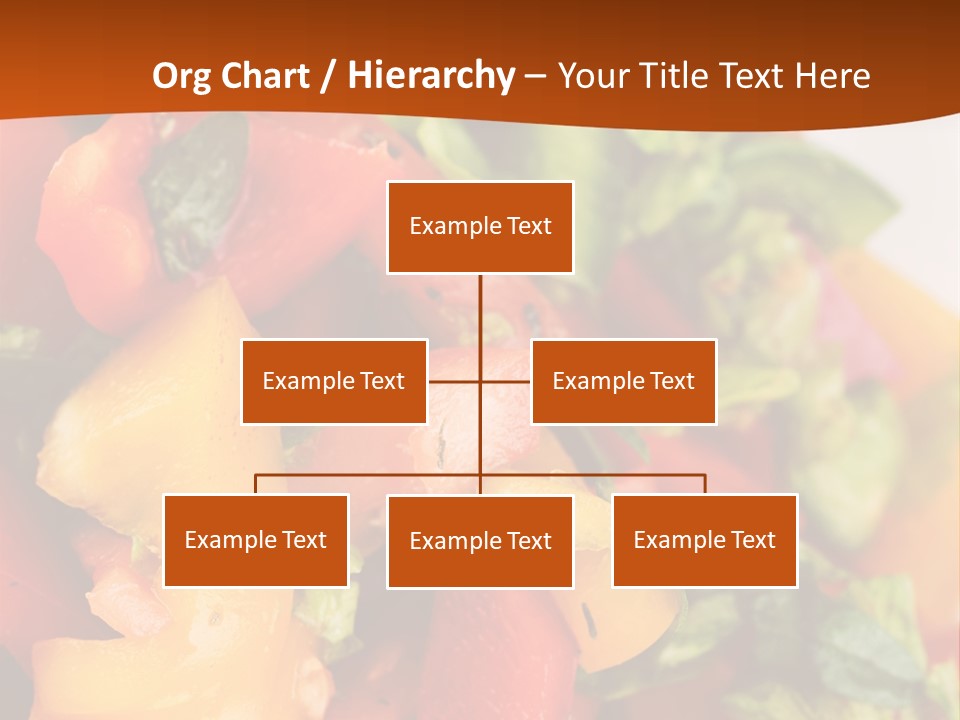 Org Chart / Hierarchy – Your Title Text Here

Example Text

Example Text

Example Text

Example Text

Example Text

Example Text